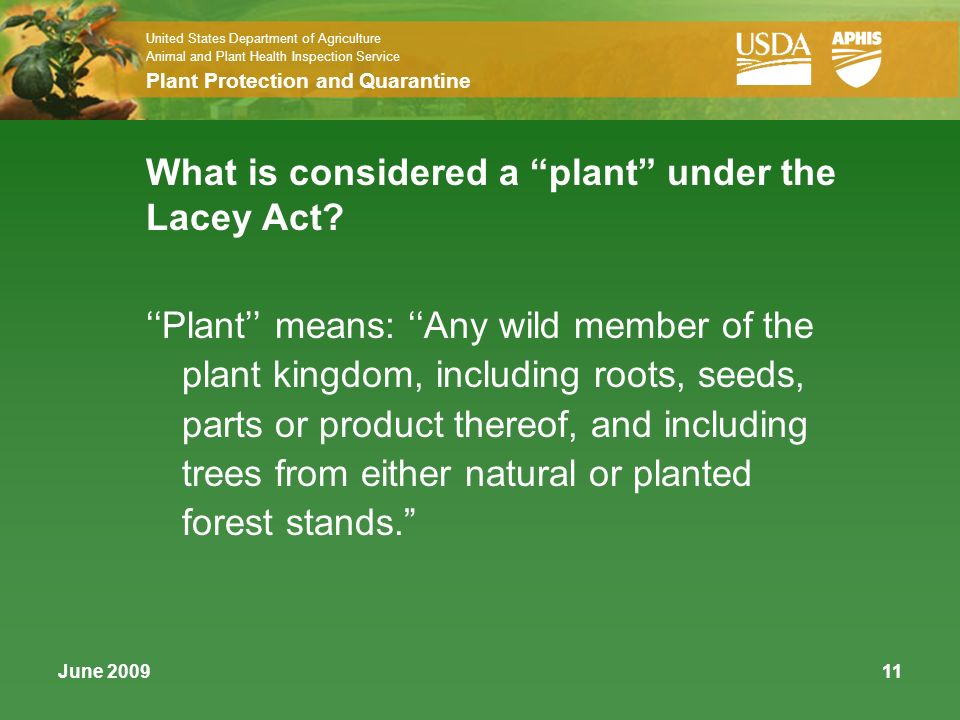 United States Department of Agriculture
Animal and Plant Health Inspection Service
Plant Protection and Quarantine

USDA

APHIS

What is considered a “plant” under the Lacey Act?

‘‘Plant’’ means: ‘‘Any wild member of the plant kingdom, including roots, seeds, parts or product thereof, and including trees from either natural or planted forest stands.”

June 2009

11